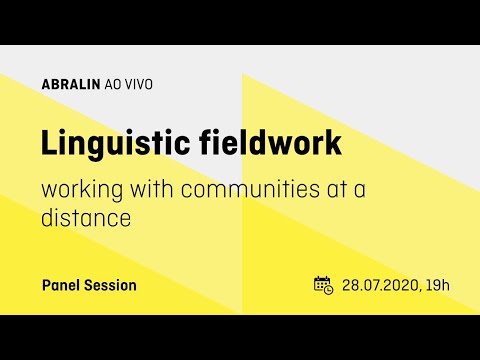 ABRALIN AO VIVO

Linguistic fieldwork

working with communities at a distance

Panel Session

28.07.2020, 19h